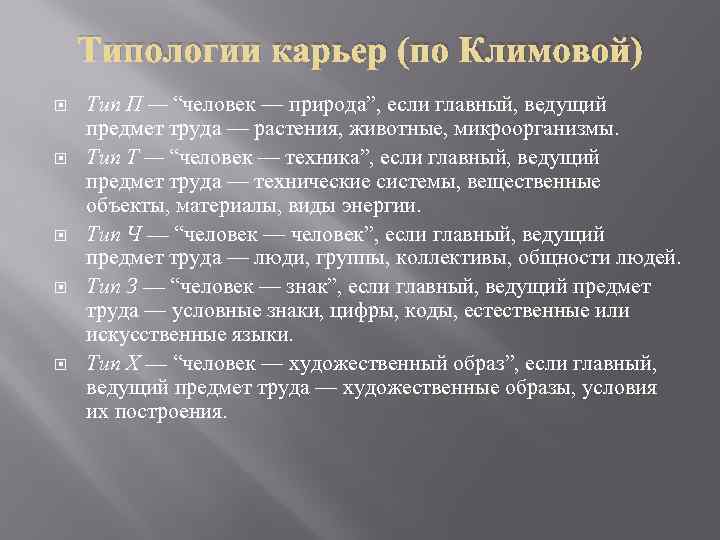 Типологии карьер (по Климовой)

Тип П — “человек — природа”, если главный, ведущий предмет труда — растения, животные, микроорганизмы.

Тип Т — “человек — техника”, если главный, ведущий предмет труда — технические системы, вещественные объекты, материалы, виды энергии.

Тип Ч — “человек — человек”, если главный, ведущий предмет труда — люди, группы, коллективы, общности людей.

Тип З — “человек — знак”, если главный, ведущий предмет труда — условные знаки, цифры, коды, естественные или искусственные языки.

Тип Х — “человек — художественный образ”, если главный, ведущий предмет труда — художественные образы, условия их построения.